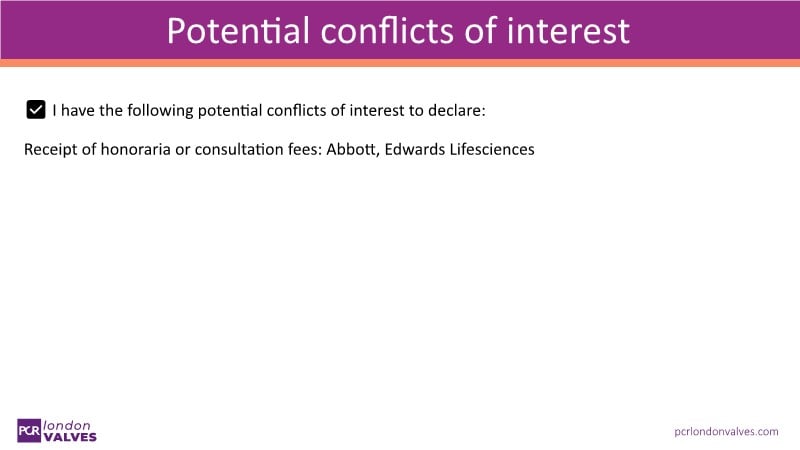 Potential conflicts of interest

I have the following potential conflicts of interest to declare:

Receipt of honoraria or consultation fees: Abbott, Edwards Lifesciences

PCR london VALVES

pcrlondonvalves.com